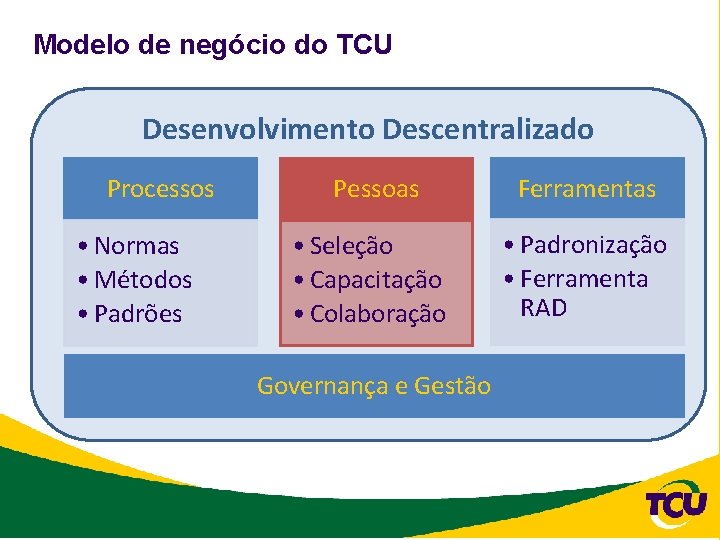 Modelo de negócio do TCU

Desenvolvimento Descentralizado

Processos
• Normas
• Métodos
• Padrões

Pessoas
• Seleção
• Capacitação
• Colaboração

Ferramentas
• Padronização
• Ferramenta RAD

Governança e Gestão

TCU